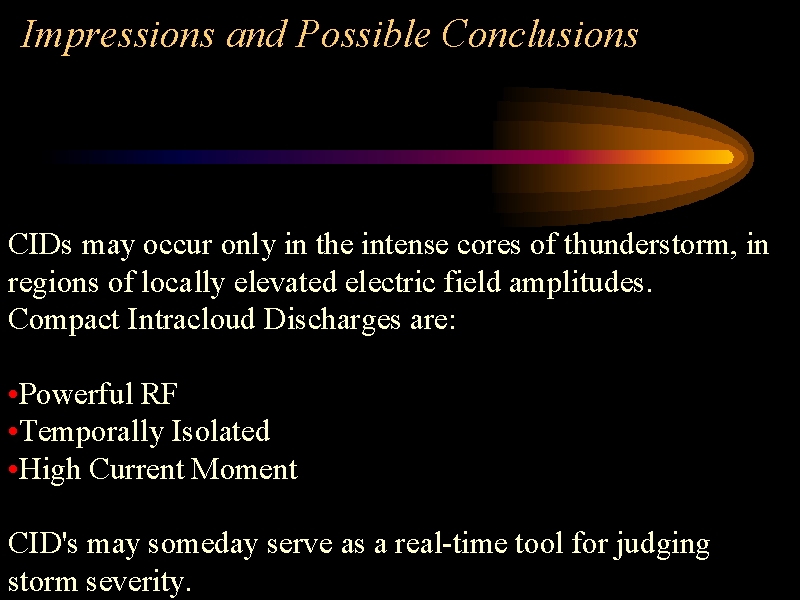 Impressions and Possible Conclusions

CIDs may occur only in the intense cores of thunderstorm, in regions of locally elevated electric field amplitudes.
Compact Intracloud Discharges are:

•Powerful RF
•Temporally Isolated
•High Current Moment

CID's may someday serve as a real-time tool for judging storm severity.